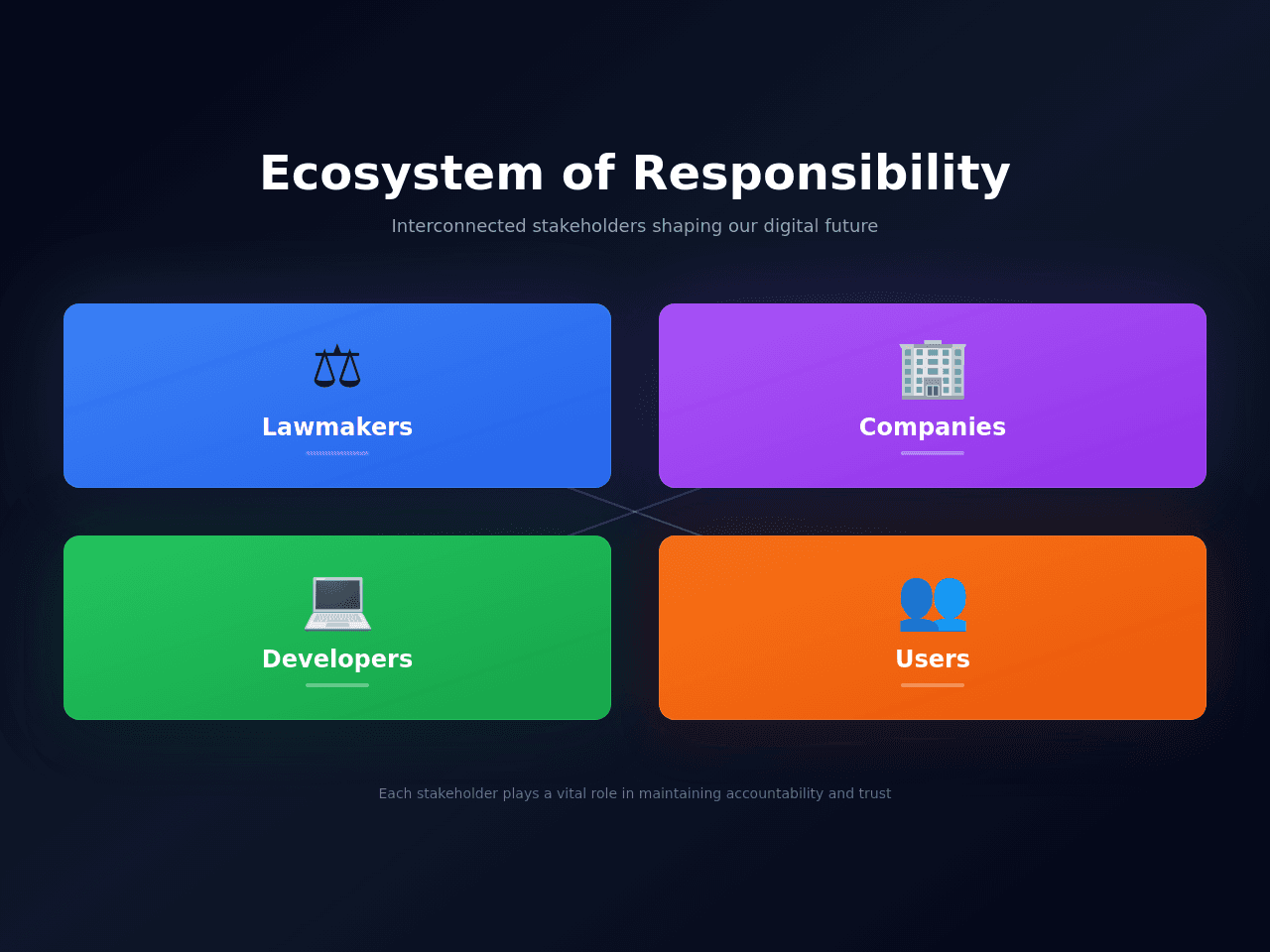 Ecosystem of Responsibility

Interconnected stakeholders shaping our digital future

Lawmakers

Companies

Developers

Users

Each stakeholder plays a vital role in maintaining accountability and trust